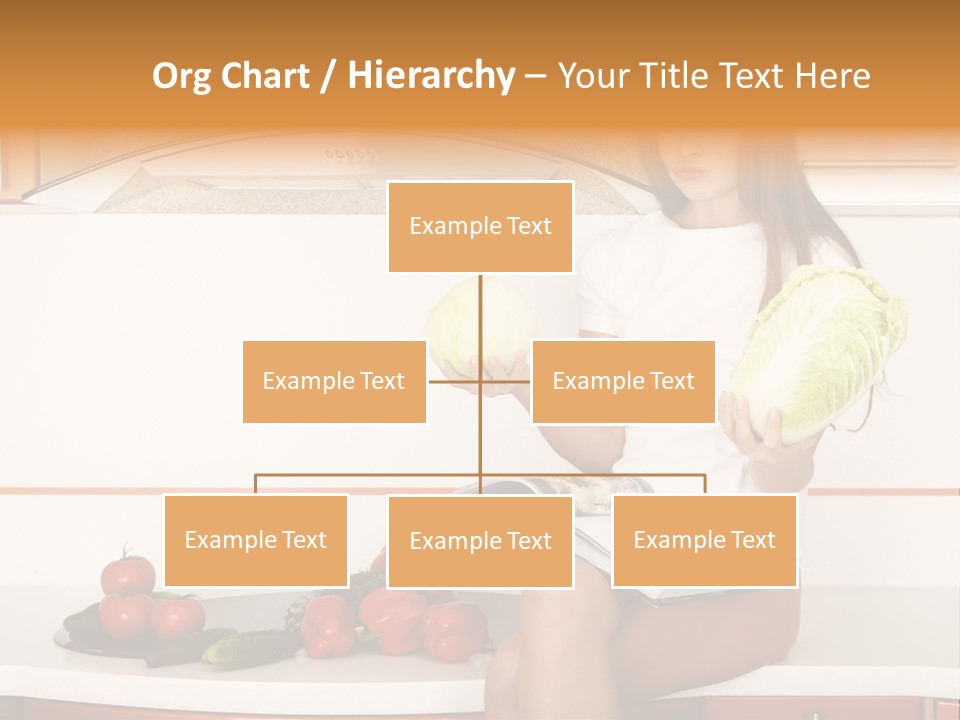 Org Chart / Hierarchy – Your Title Text Here

Example Text

Example Text

Example Text

Example Text

Example Text

Example Text